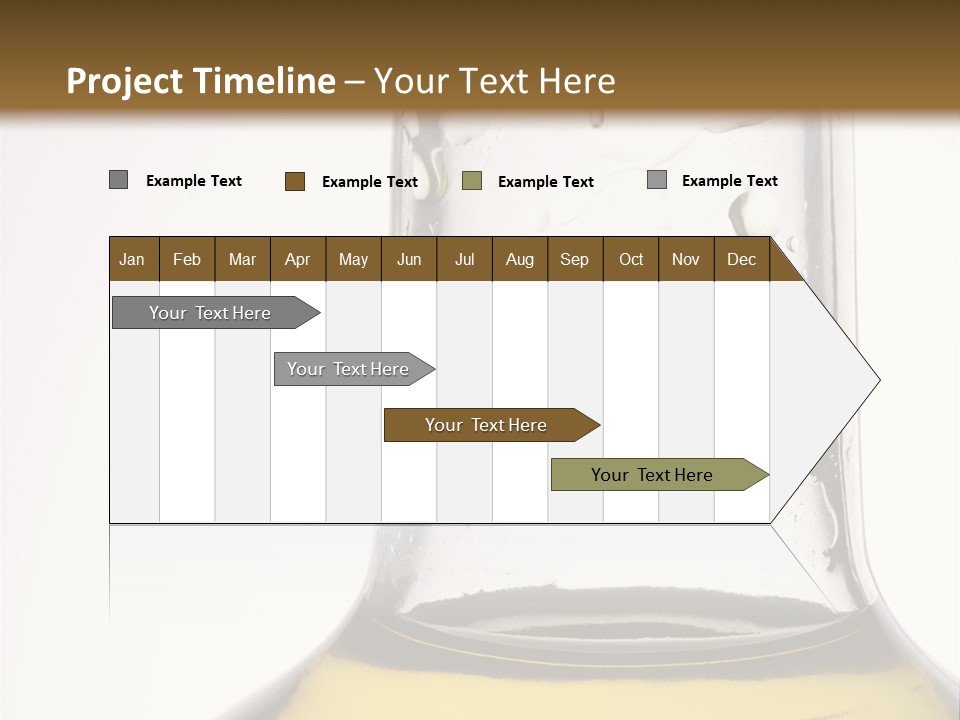 Project Timeline – Your Text Here

Example Text Example Text Example Text Example Text

| Jan | Feb | Mar | Apr | May | Jun | Jul | Aug | Sep | Oct | Nov | Dec |
|---|---|---|---|---|---|---|---|---|---|---|---|

Your Text Here

Your Text Here

Your Text Here

Your Text Here